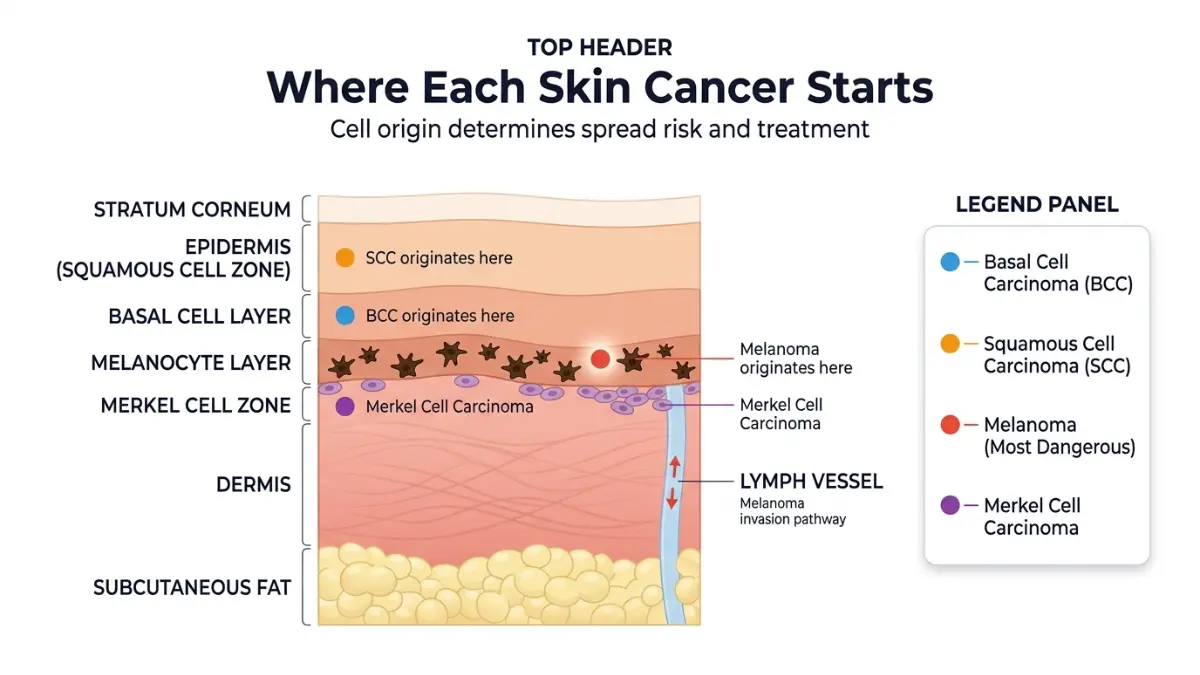 TOP HEADER
Where Each Skin Cancer Starts
Cell origin determines spread risk and treatment

STRATUM CORNEUM
EPIDERMIS (SQUAMOUS CELL ZONE)
BASAL CELL LAYER
MELANOCYTE LAYER
MERKEL CELL ZONE
DERMIS
SUBCUTANEOUS FAT

SCC originates here
BCC originates here
Merkel Cell Carcinoma

Melanoma originates here
Merkel Cell Carcinoma
LYMPH VESSEL
Melanoma invasion pathway

LEGEND PANEL
Basal Cell Carcinoma (BCC)
Squamous Cell Carcinoma (SCC)
Melanoma (Most Dangerous)
Merkel Cell Carcinoma